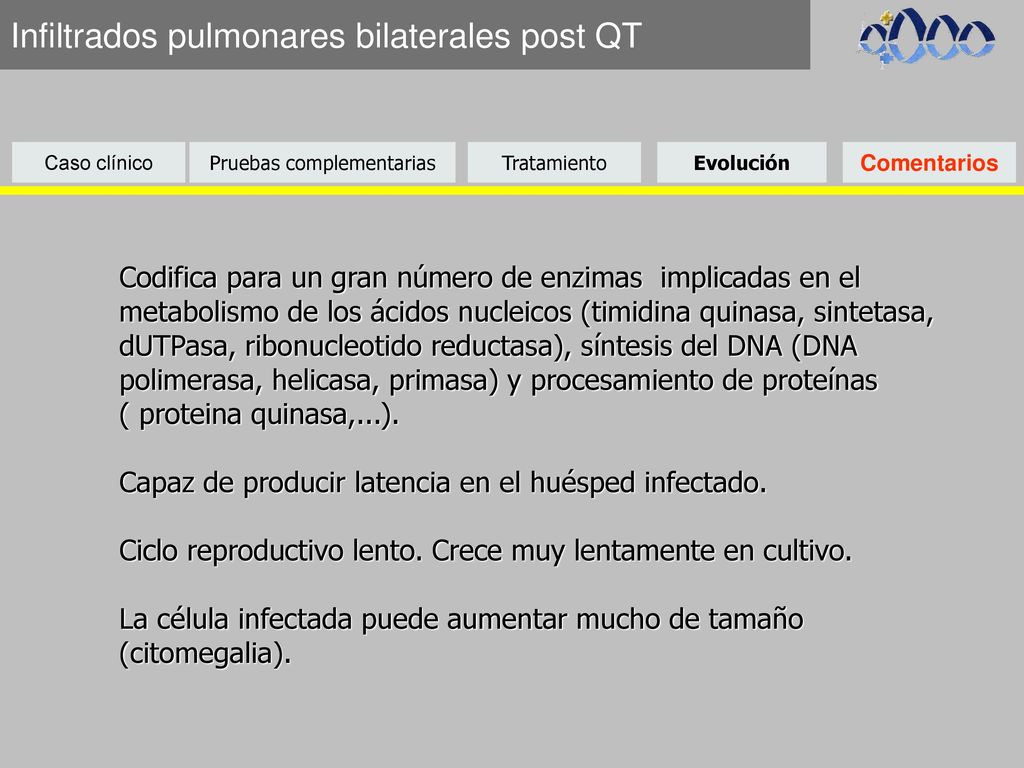 Infiltrados pulmonares bilaterales post QT

Caso clínico
Pruebas complementarias
Tratamiento
Evolución
Comentarios

Codifica para un gran número de enzimas implicadas en el metabolismo de los ácidos nucleicos (timidina quinasa, sintetasa, dUTPasa, ribonucleotido reductasa), síntesis del DNA (DNA polimerasa, helicasa, primasa) y procesamiento de proteínas ( proteina quinasa,...).

Capaz de producir latencia en el huésped infectado.

Ciclo reproductivo lento. Crece muy lentamente en cultivo.

La célula infectada puede aumentar mucho de tamaño (citomegalia).